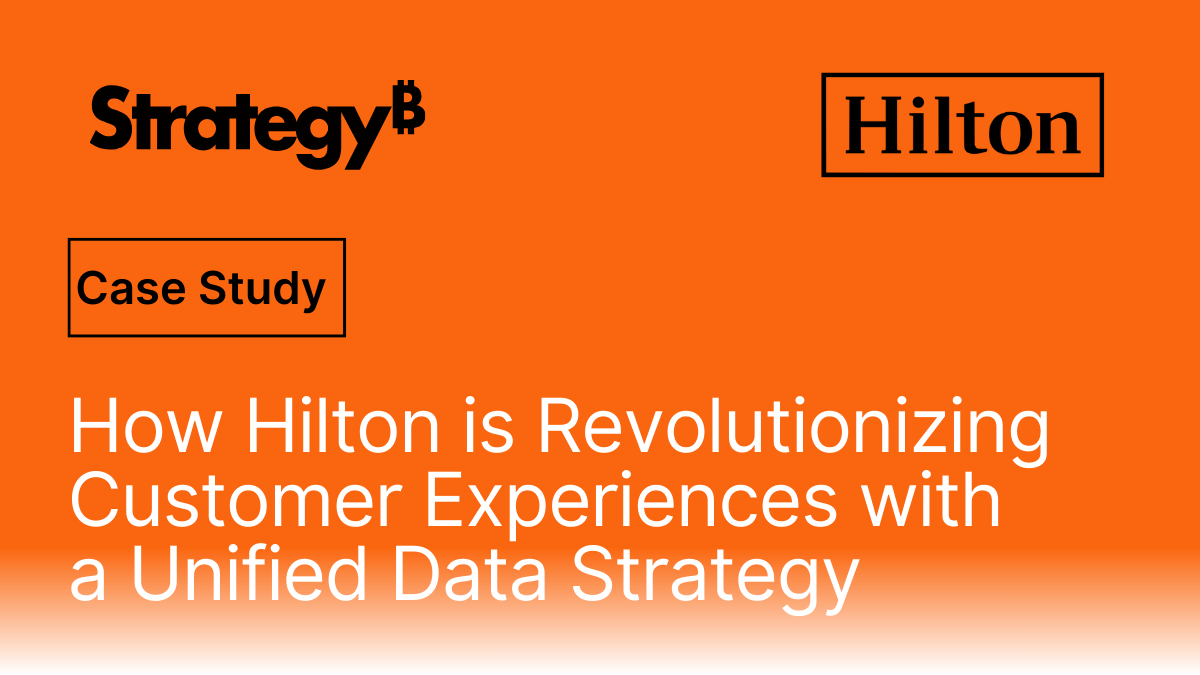 Strategy₿

Hilton

Case Study

How Hilton is Revolutionizing Customer Experiences with a Unified Data Strategy